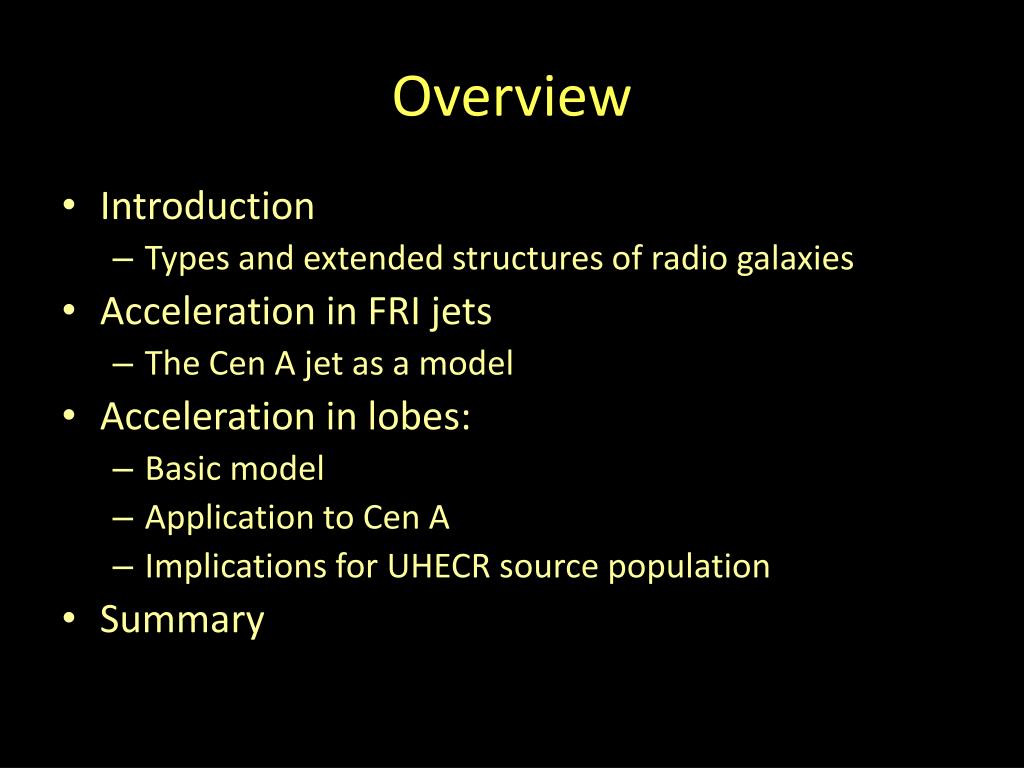 Overview

• Introduction
– Types and extended structures of radio galaxies
• Acceleration in FRI jets
– The Cen A jet as a model
• Acceleration in lobes:
– Basic model
– Application to Cen A
– Implications for UHECR source population
• Summary